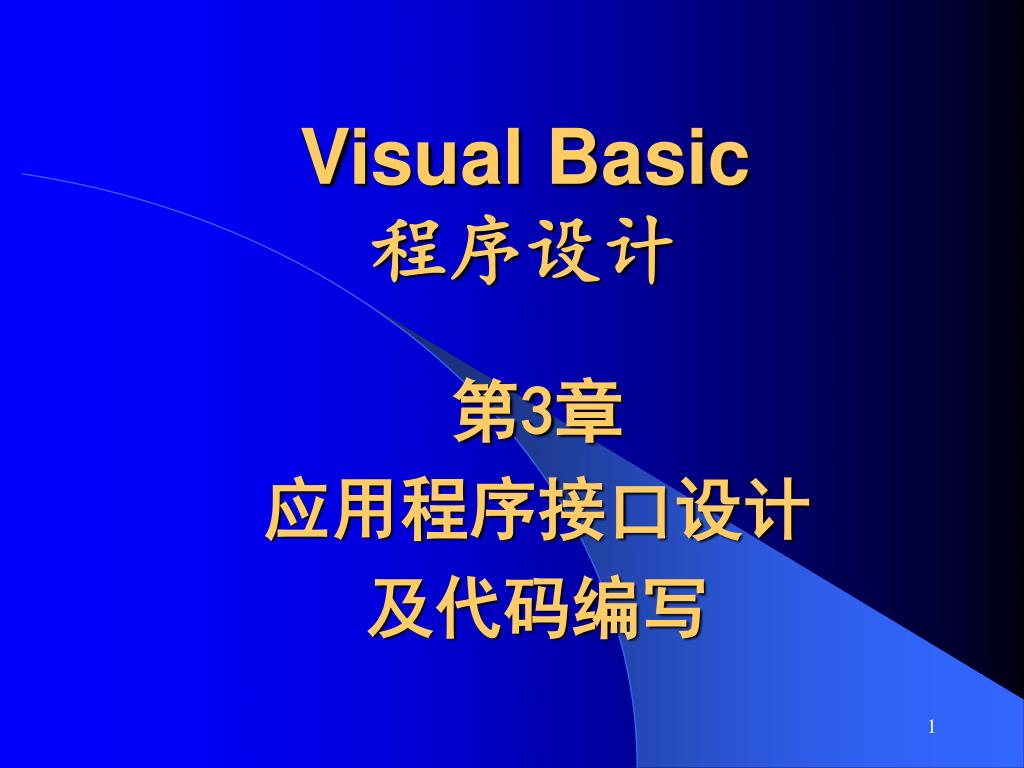 Visual Basic
程序设计

第3章
应用程序接口设计
及代码编写

1